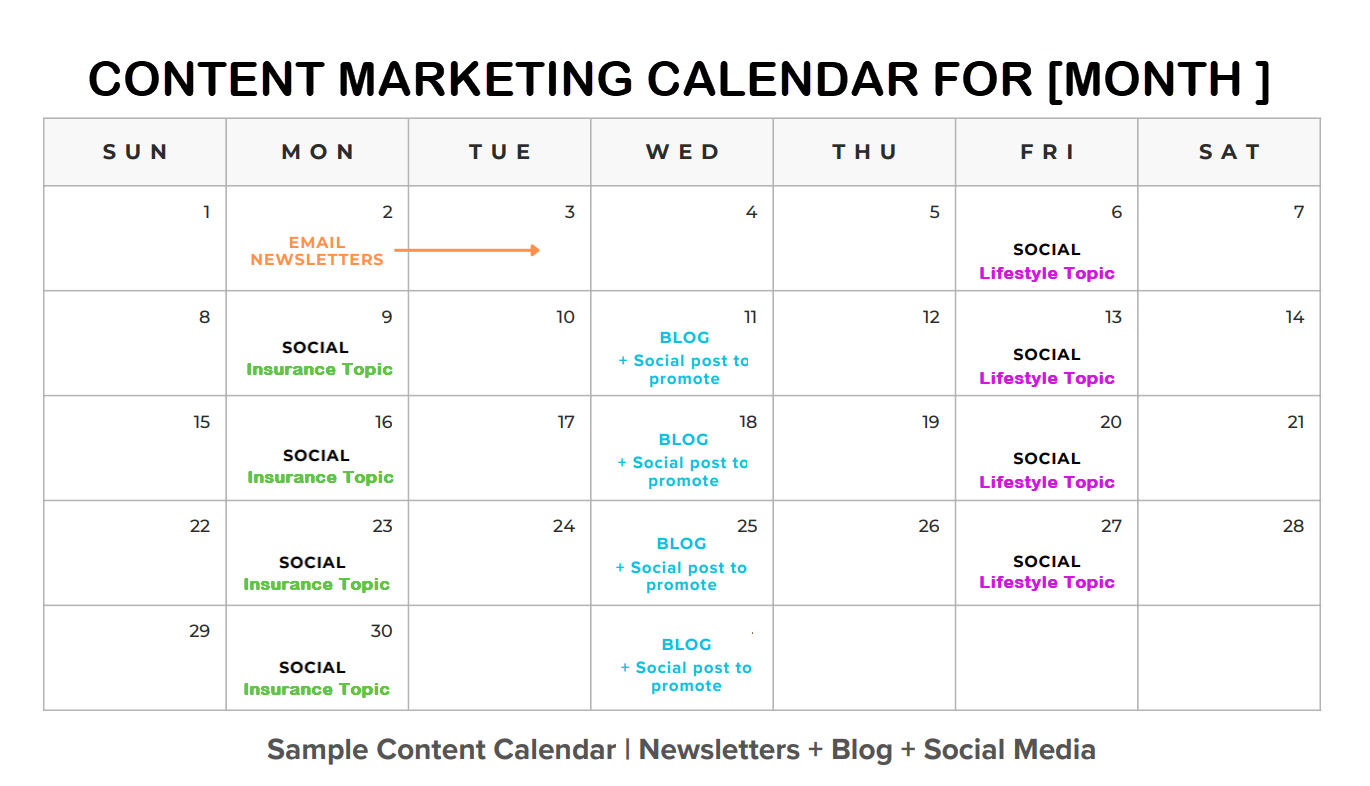 CONTENT MARKETING CALENDAR FOR [MONTH ]

| SUN | MON | TUE | WED | THU | FRI | SAT |
|---|---|---|---|---|---|---|
| 1 | 2 EMAIL NEWSLETTERS | 3 | 4 | 5 | 6 SOCIAL Lifestyle Topic | 7 |
| 8 | 9 SOCIAL Insurance Topic | 10 | 11 BLOG + Social post to promote | 12 | 13 SOCIAL Lifestyle Topic | 14 |
| 15 | 16 SOCIAL Insurance Topic | 17 | 18 BLOG + Social post to promote | 19 | 20 SOCIAL Lifestyle Topic | 21 |
| 22 | 23 SOCIAL Insurance Topic | 24 | 25 BLOG + Social post to promote | 26 | 27 SOCIAL Lifestyle Topic | 28 |
| 29 | 30 SOCIAL Insurance Topic | | BLOG + Social post to promote | | | |

Sample Content Calendar | Newsletters + Blog + Social Media